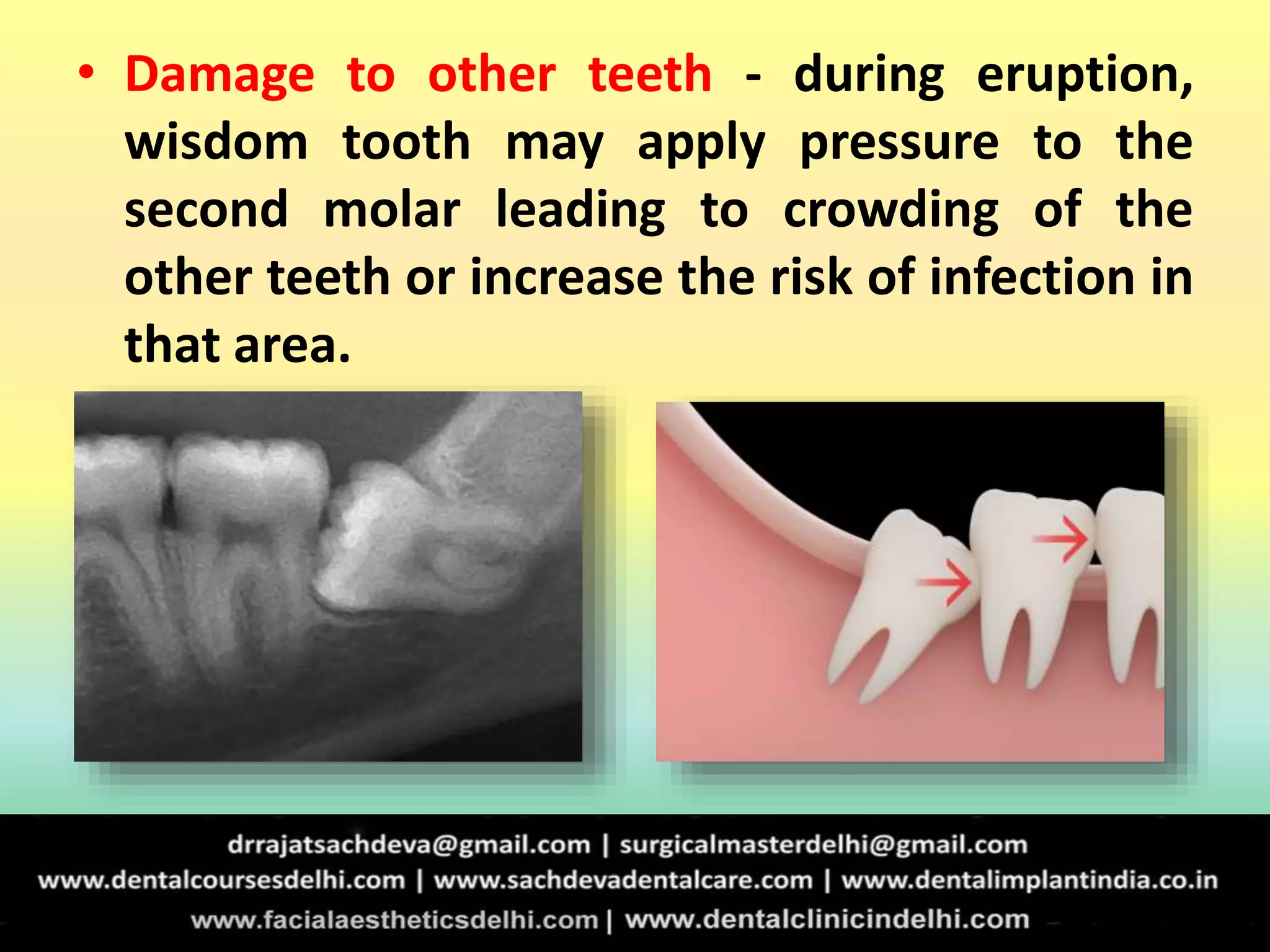 • Damage to other teeth - during eruption, wisdom tooth may apply pressure to the second molar leading to crowding of the other teeth or increase the risk of infection in that area.

drrajatsachdeva@gmail.com | surgicalmasterdelhi@gmail.com
www.dentalcoursesdelhi.com | www.sachdevadentalcare.com | www.dentalimplantindia.co.in
www.facialaestheticsdelhi.com | www.dentalclinicindelhi.com